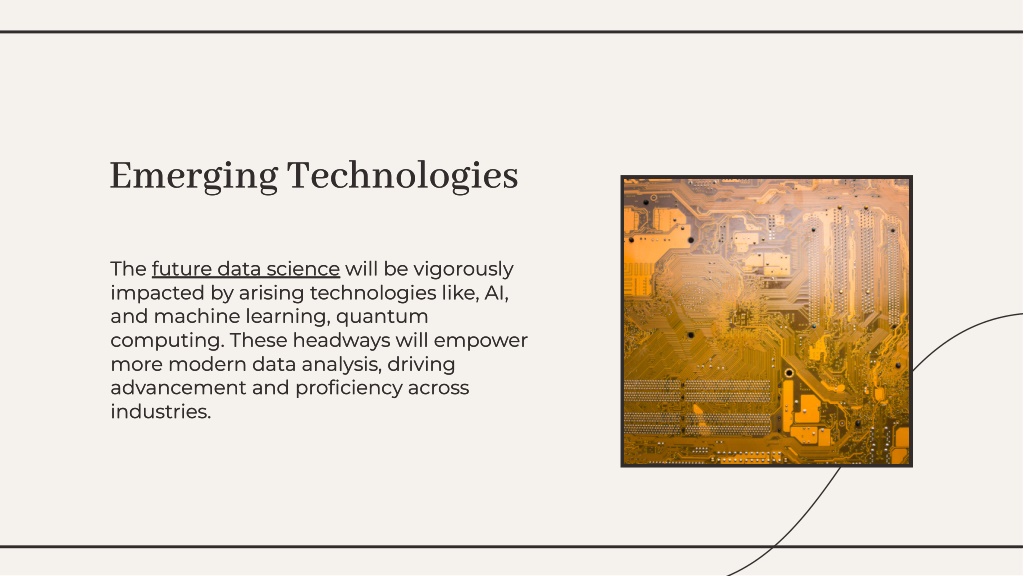 Emerging Technologies

The future data science will be vigorously impacted by arising technologies like, AI, and machine learning, quantum computing. These headways will empower more modern data analysis, driving advancement and proficiency across industries.